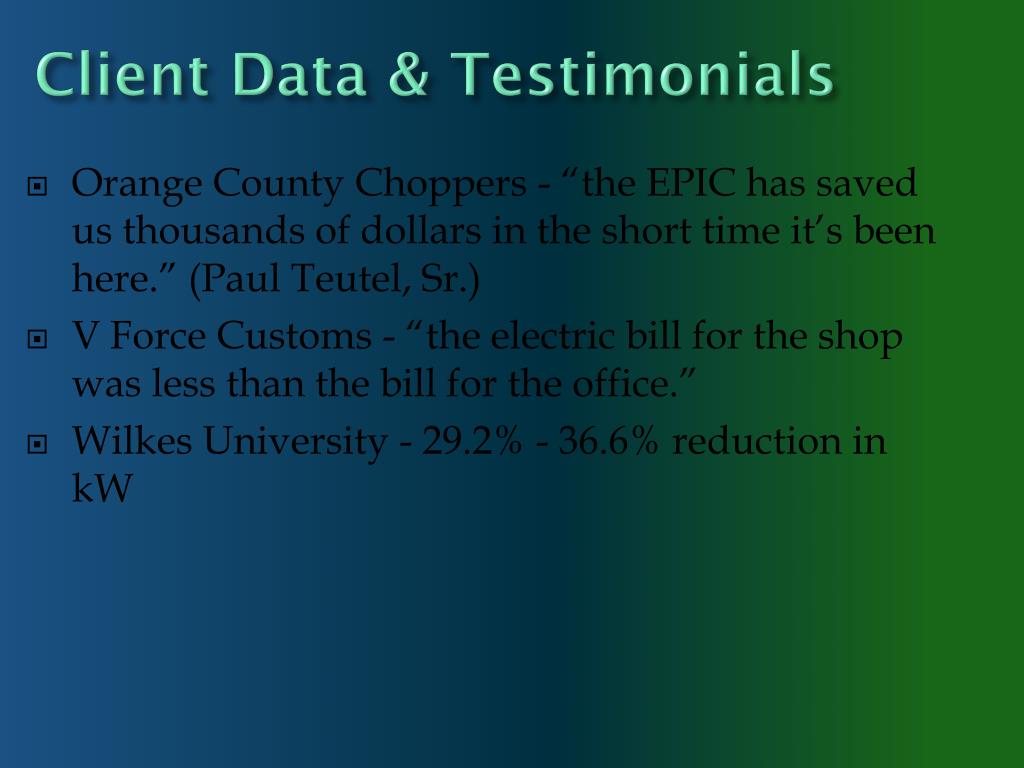 Client Data & Testimonials

Orange County Choppers - “the EPIC has saved us thousands of dollars in the short time it’s been here.” (Paul Teutel, Sr.)

V Force Customs - “the electric bill for the shop was less than the bill for the office.”

Wilkes University - 29.2% - 36.6% reduction in kW